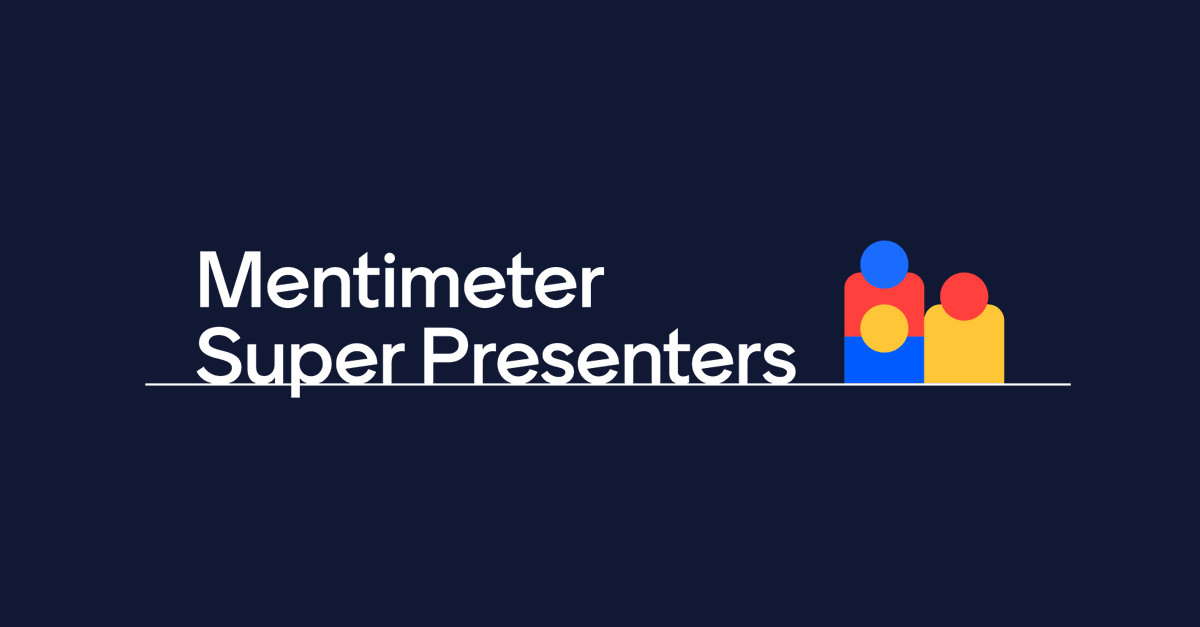 Mentimeter
Super Presenters